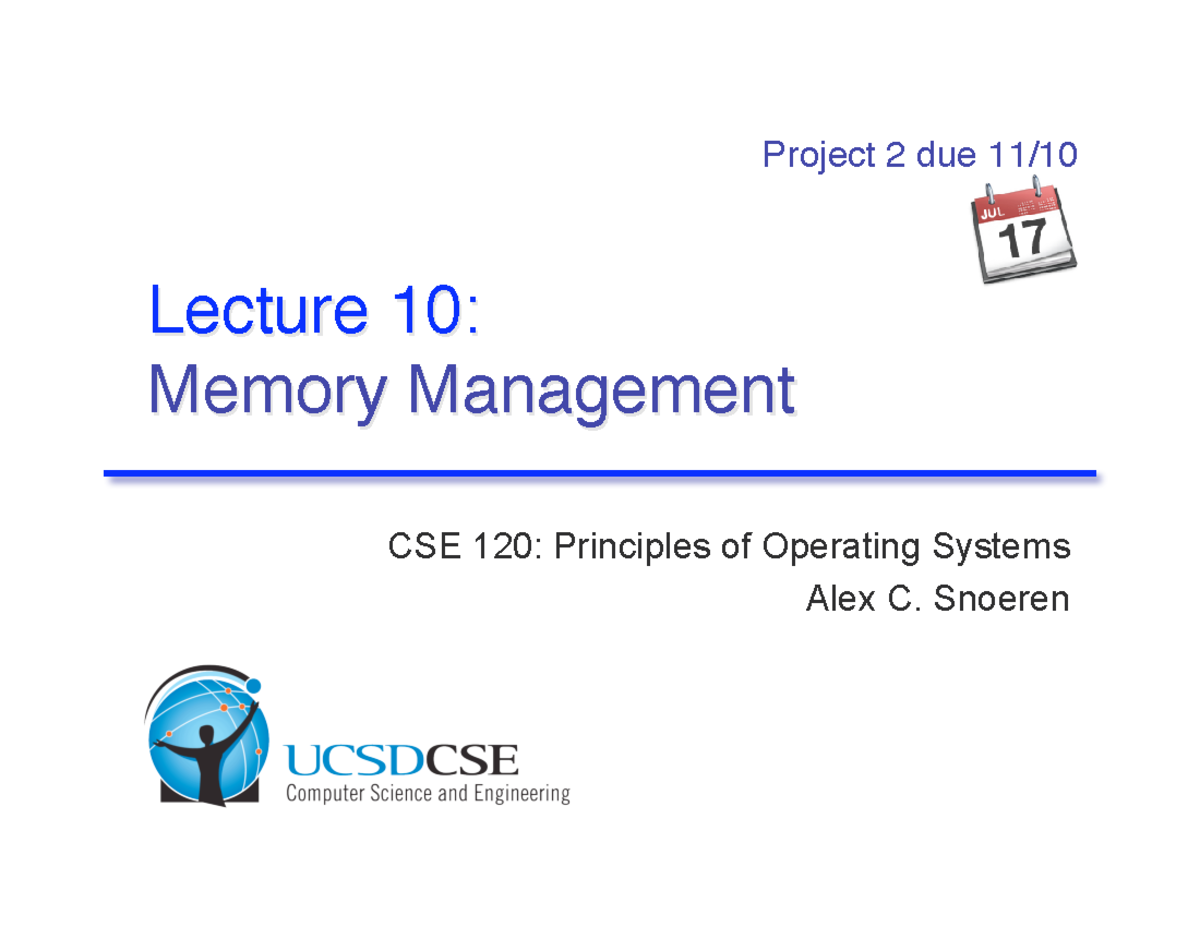 Project 2 due 11/10

JUL
17

Lecture 10:
Memory Management

CSE 120: Principles of Operating Systems
Alex C. Snoeren

UCSDCSE
Computer Science and Engineering